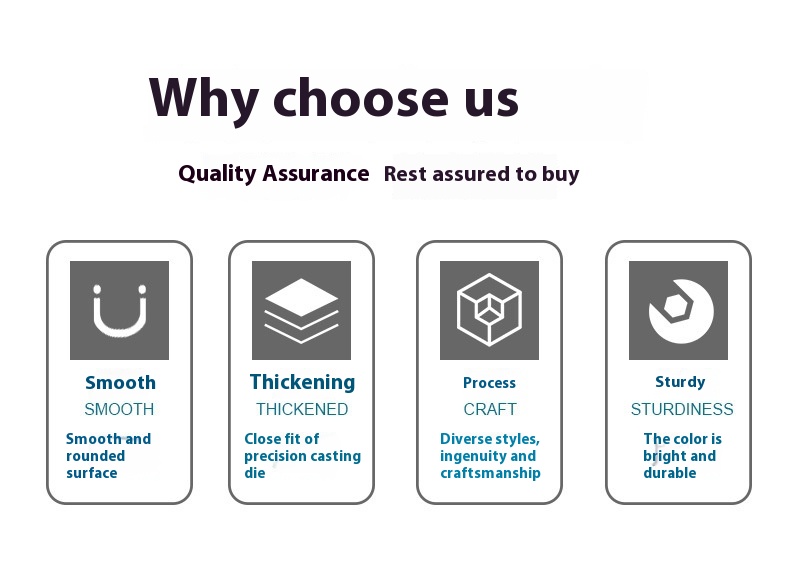 Why choose us

Quality Assurance Rest assured to buy

Smooth
SMOOTH
Smooth and rounded surface

Thickening
THICKENED
Close fit of precision casting die

Process
CRAFT
Diverse styles, ingenuity and craftsmanship

Sturdy
STURDINESS
The color is bright and durable